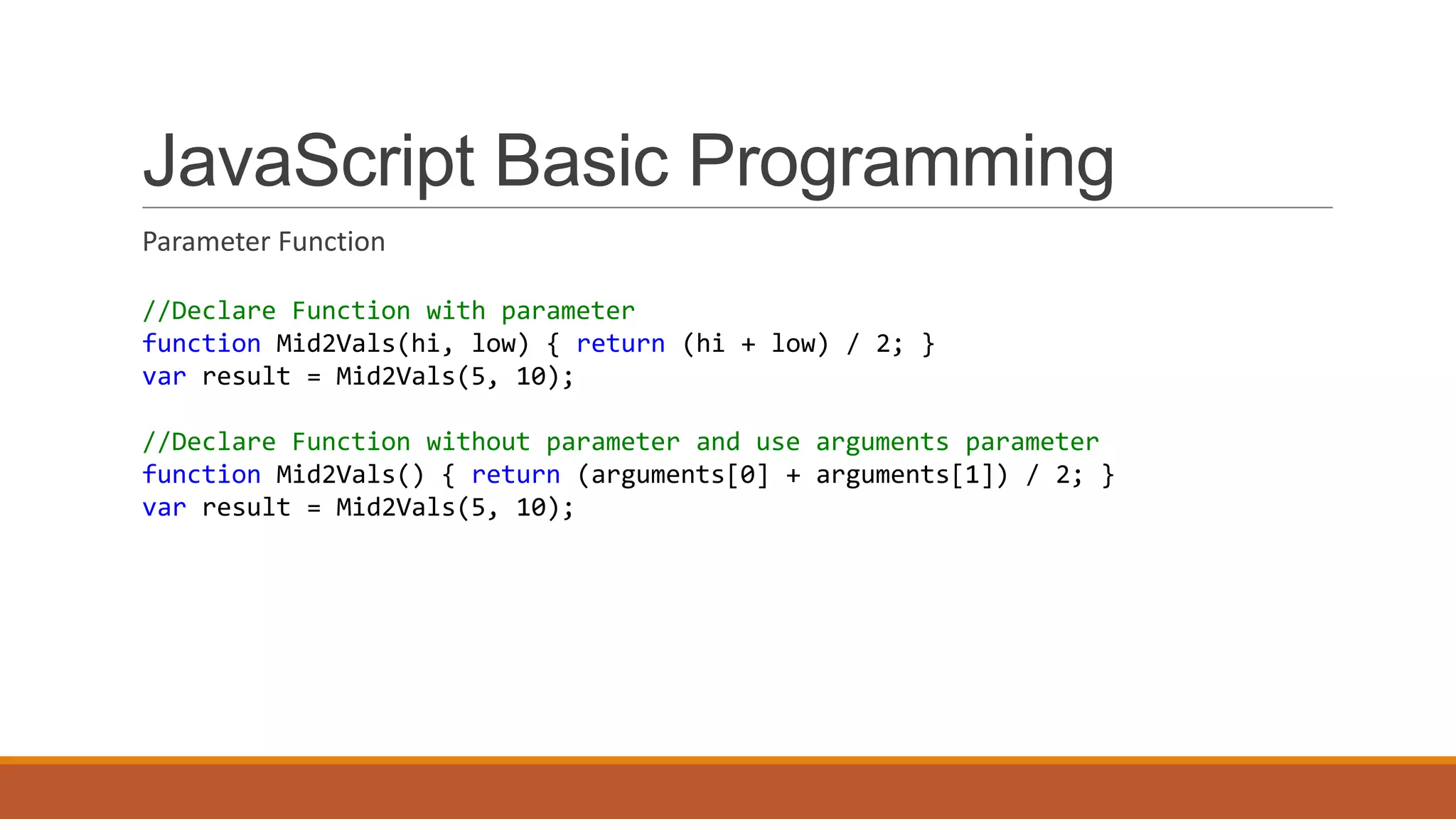 JavaScript Basic Programming

Parameter Function

//Declare Function with parameter
function Mid2Vals(hi, low) { return (hi + low) / 2; }
var result = Mid2Vals(5, 10);

//Declare Function without parameter and use arguments parameter
function Mid2Vals() { return (arguments[0] + arguments[1]) / 2; }
var result = Mid2Vals(5, 10);